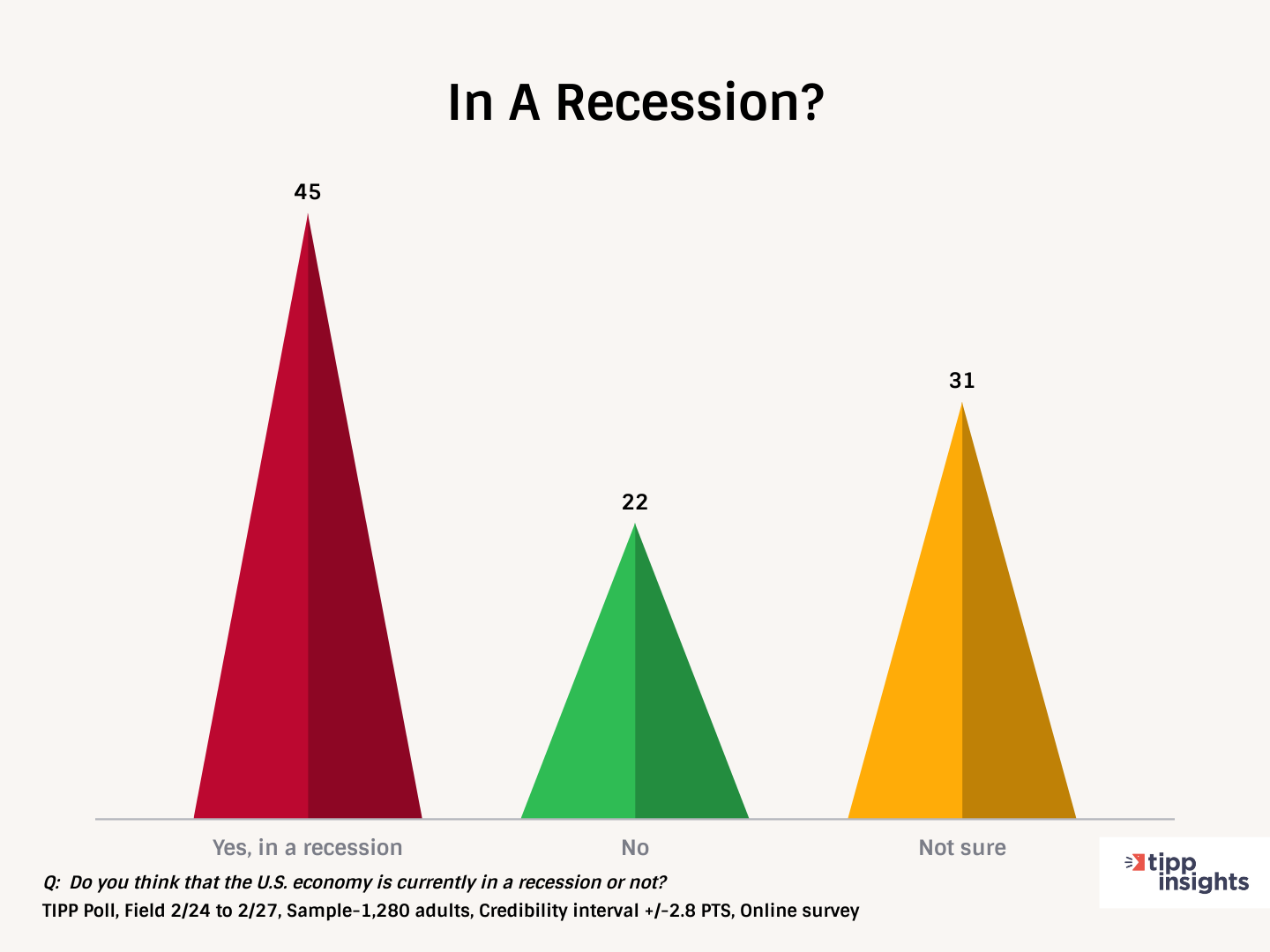 In A Recession?

45

22

31

Yes, in a recession

No

Not sure

Q: Do you think that the U.S. economy is currently in a recession or not?

TIPP Poll, Field 2/24 to 2/27, Sample-1,280 adults, Credibility interval +/-2.8 PTS, Online survey

tipp insights